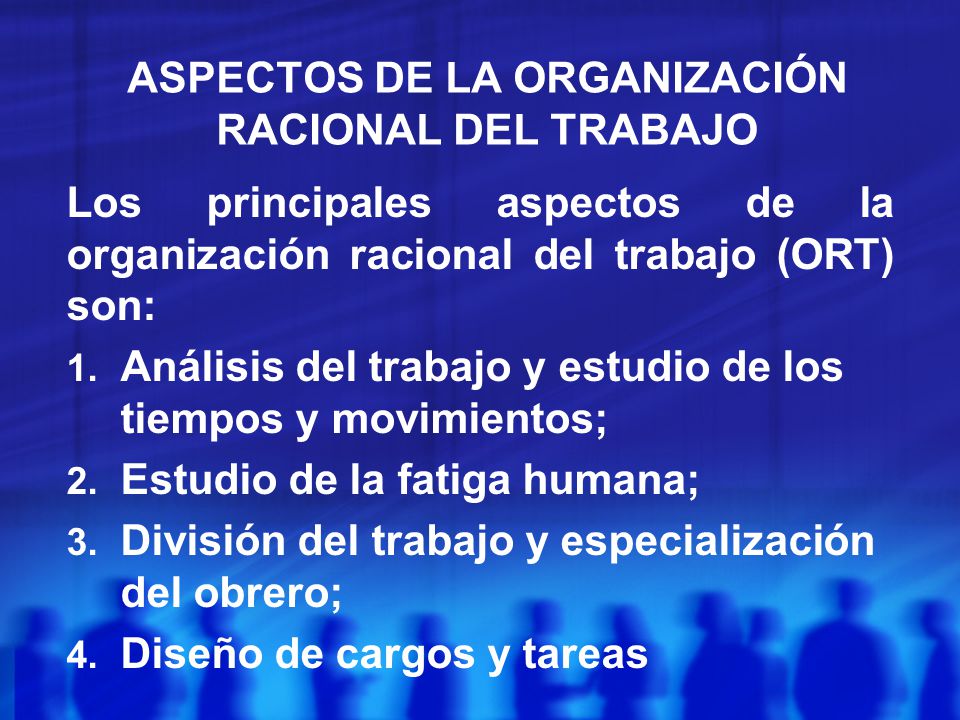 ASPECTOS DE LA ORGANIZACIÓN RACIONAL DEL TRABAJO

Los principales aspectos de la organización racional del trabajo (ORT) son:

1. Análisis del trabajo y estudio de los tiempos y movimientos;
2. Estudio de la fatiga humana;
3. División del trabajo y especialización del obrero;
4. Diseño de cargos y tareas